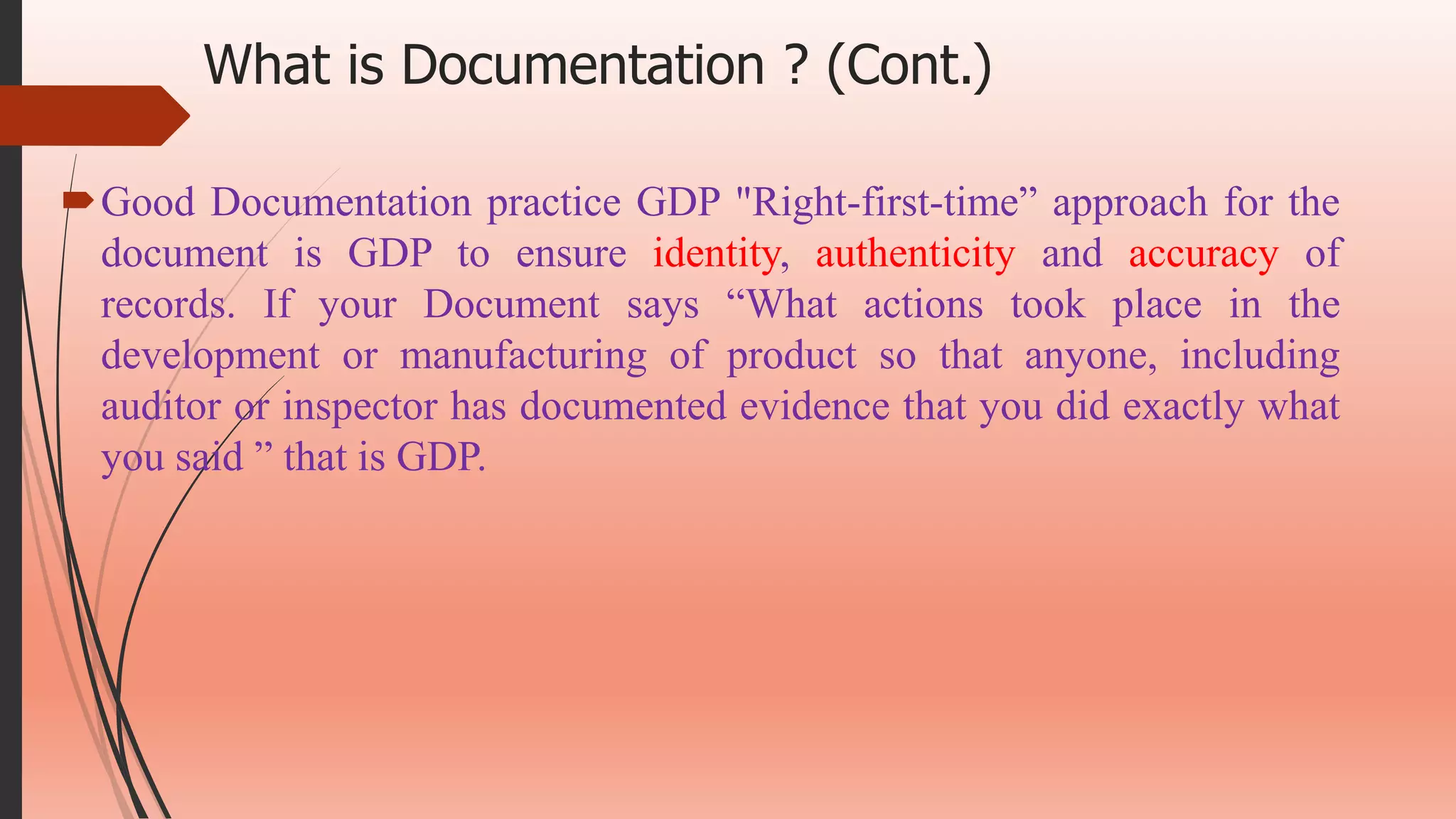 What is Documentation ? (Cont.)

Good Documentation practice GDP "Right-first-time” approach for the document is GDP to ensure identity, authenticity and accuracy of records. If your Document says “What actions took place in the development or manufacturing of product so that anyone, including auditor or inspector has documented evidence that you did exactly what you said ” that is GDP.